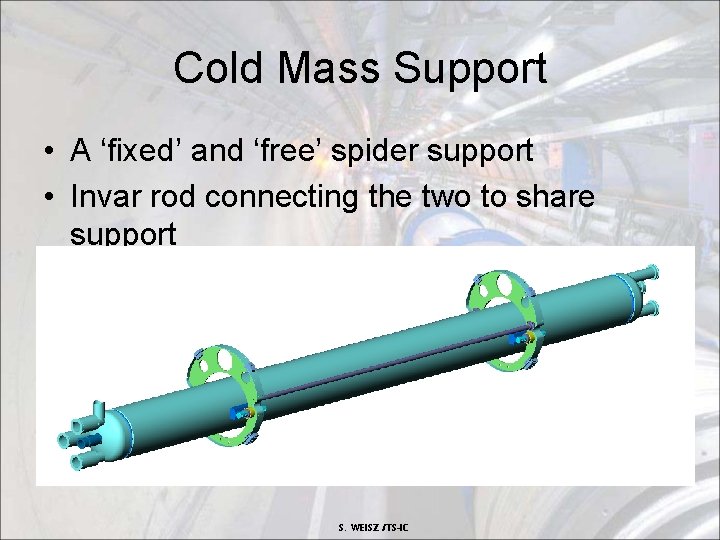 Cold Mass Support

• A ‘fixed’ and ‘free’ spider support
• Invar rod connecting the two to share support

S. WEISZ /TS-IC